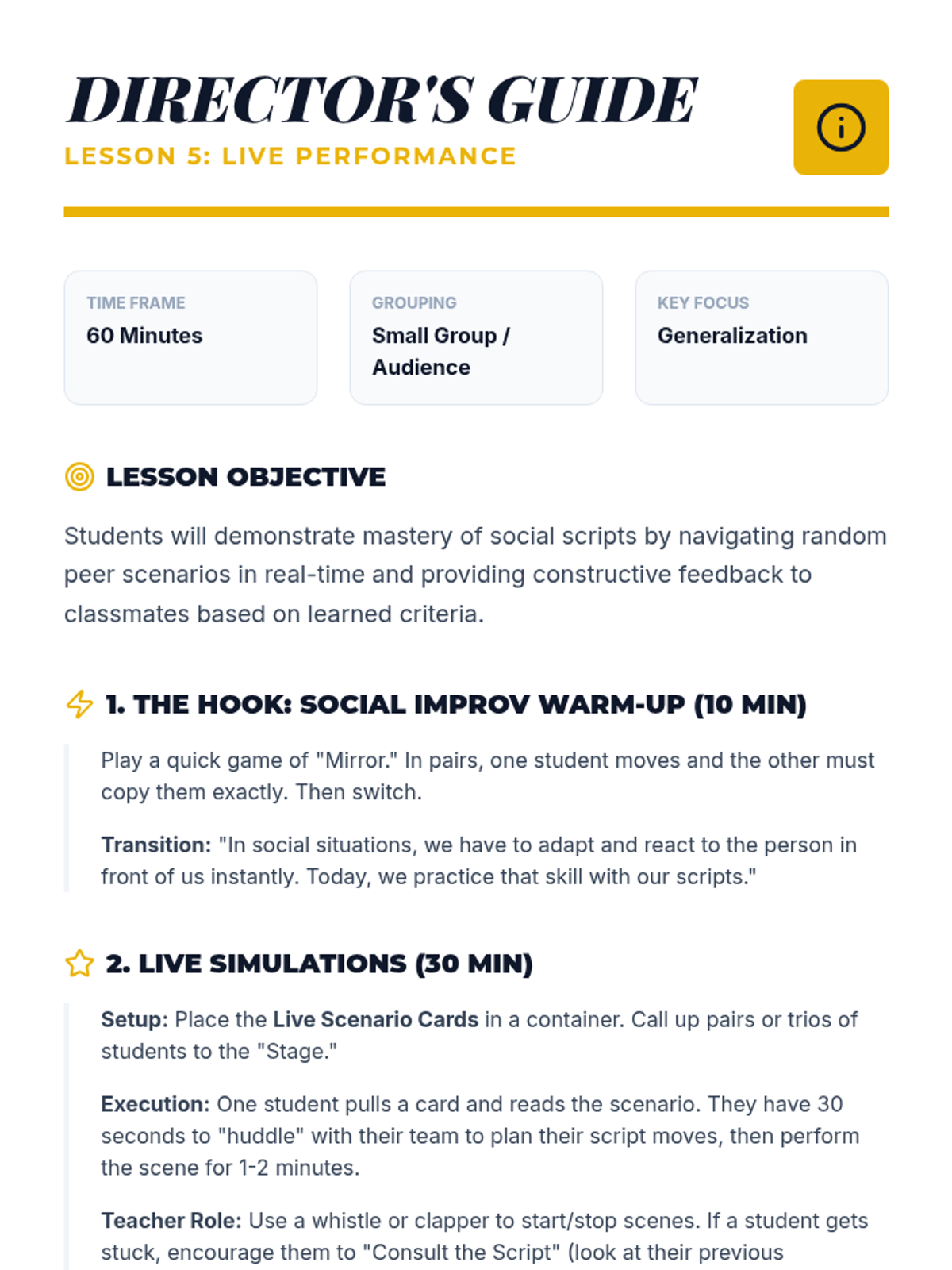 DIRECTOR'S GUIDE
LESSON 5: LIVE PERFORMANCE

TIME FRAME
60 Minutes

GROUPING
Small Group / Audience

KEY FOCUS
Generalization

LESSON OBJECTIVE

Students will demonstrate mastery of social scripts by navigating random peer scenarios in real-time and providing constructive feedback to classmates based on learned criteria.

1. THE HOOK: SOCIAL IMPROV WARM-UP (10 MIN)

Play a quick game of "Mirror." In pairs, one student moves and the other must copy them exactly. Then switch.

Transition: "In social situations, we have to adapt and react to the person in front of us instantly. Today, we practice that skill with our scripts."

2. LIVE SIMULATIONS (30 MIN)

Setup: Place the Live Scenario Cards in a container. Call up pairs or trios of students to the "Stage."

Execution: One student pulls a card and reads the scenario. They have 30 seconds to "huddle" with their team to plan their script moves, then perform the scene for 1-2 minutes.

Teacher Role: Use a whistle or clapper to start/stop scenes. If a student gets stuck, encourage them to "Consult the Script" (look at their previous